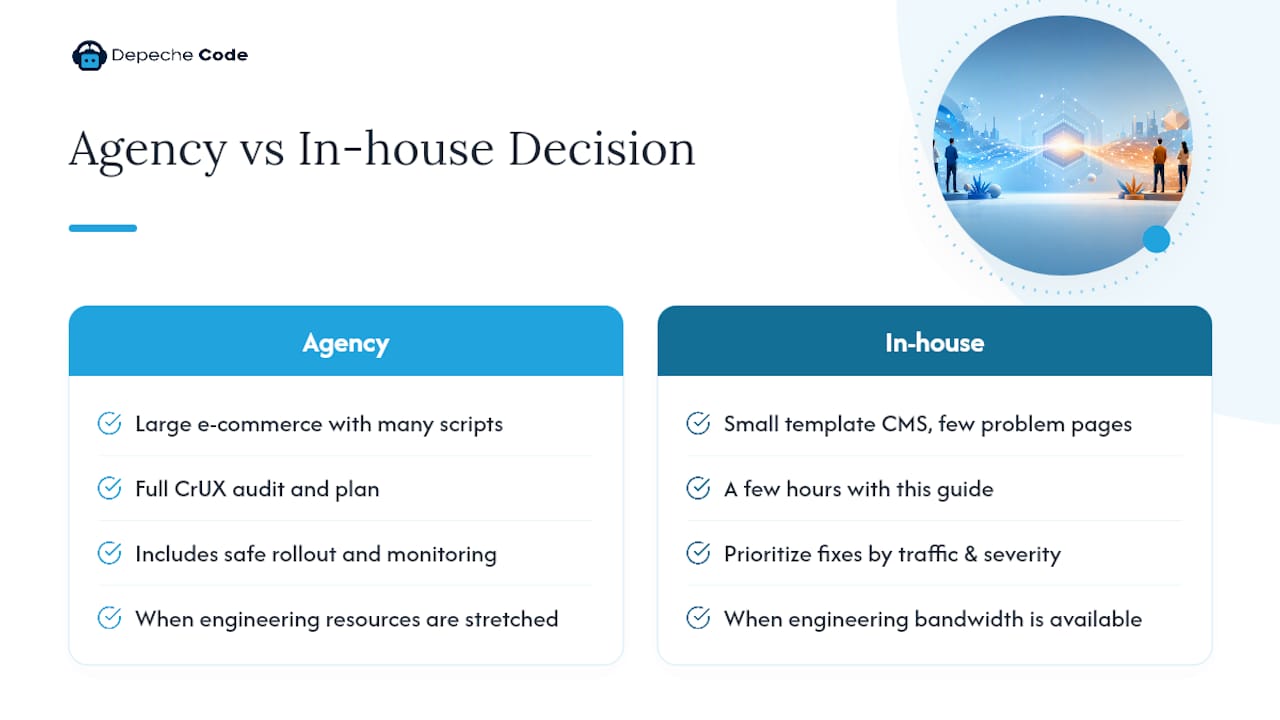 Depeche Code

Agency vs In-house Decision

Agency

Large e-commerce with many scripts

Full CrUX audit and plan

Includes safe rollout and monitoring

When engineering resources are stretched

In-house

Small template CMS, few problem pages

A few hours with this guide

Prioritize fixes by traffic & severity

When engineering bandwidth is available